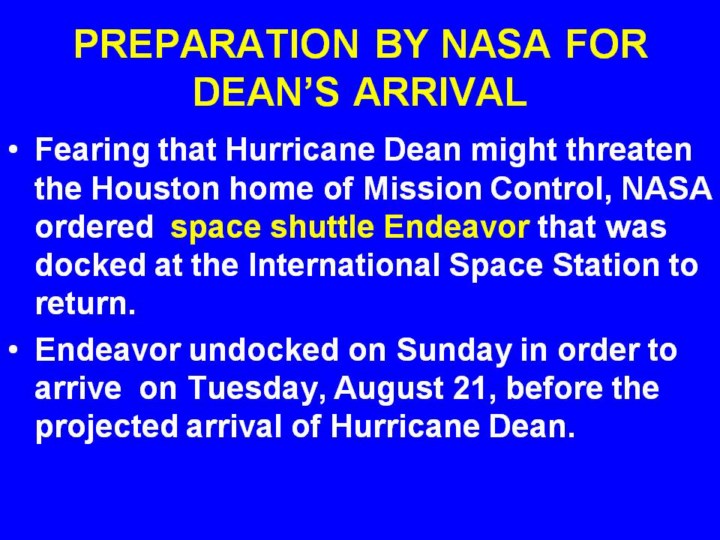 PREPARATION BY NASA FOR DEAN'S ARRIVAL

• Fearing that Hurricane Dean might threaten the Houston home of Mission Control, NASA ordered space shuttle Endeavor that was docked at the International Space Station to return.

• Endeavor undocked on Sunday in order to arrive on Tuesday, August 21, before the projected arrival of Hurricane Dean.